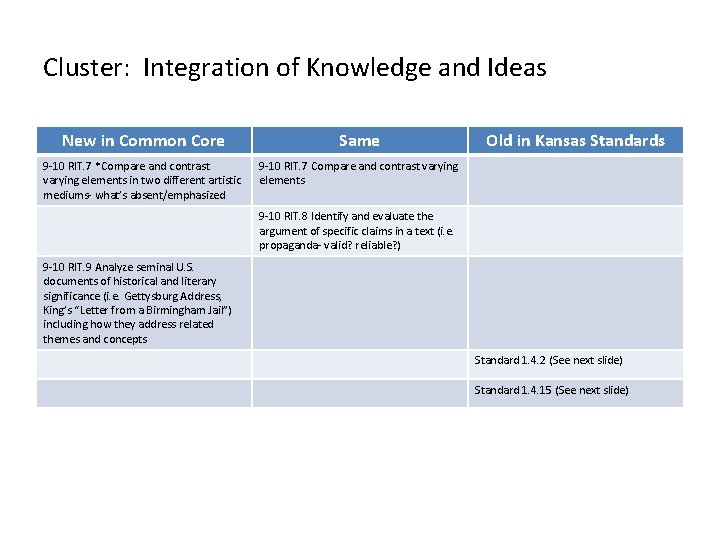 Cluster: Integration of Knowledge and Ideas

| New in Common Core | Same | Old in Kansas Standards |
|---|---|---|
| 9-10 RIT.7 *Compare and contrast varying elements in two different artistic mediums- what's absent/emphasized | 9-10 RIT.7 Compare and contrast varying elements | |
| | 9-10 RIT.8 Identify and evaluate the argument of specific claims in a text (i.e. propaganda- valid? reliable?) | |
| 9-10 RIT.9 Analyze seminal U.S. documents of historical and literary significance (i.e. Gettysburg Address, King's "Letter from a Birmingham Jail") including how they address related themes and concepts | | |
| | | Standard 1.4.2 (See next slide) |
| | | Standard 1.4.15 (See next slide) |